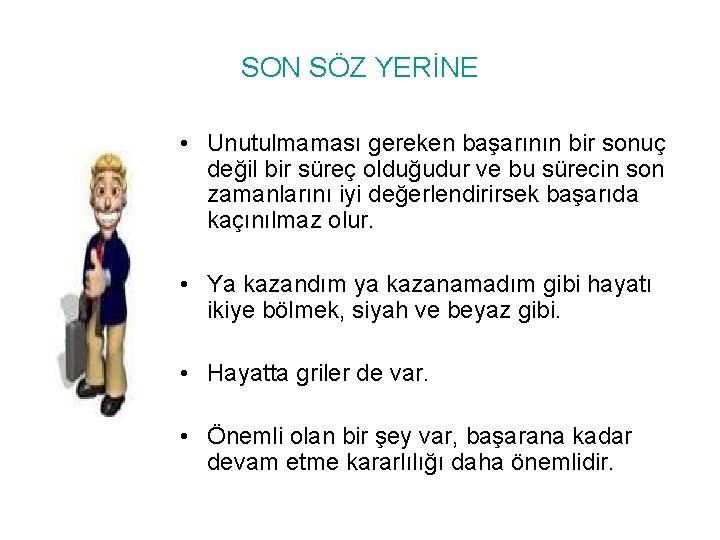 SON SÖZ YERİNE

• Unutulmaması gereken başarının bir sonuç değil bir süreç olduğudur ve bu sürecin son zamanlarını iyi değerlendirirsek başarıda kaçınılmaz olur.

• Ya kazandım ya kazanamadım gibi hayatı ikiye bölmek, siyah ve beyaz gibi.

• Hayatta griler de var.

• Önemli olan bir şey var, başarana kadar devam etme kararlılığı daha önemlidir.